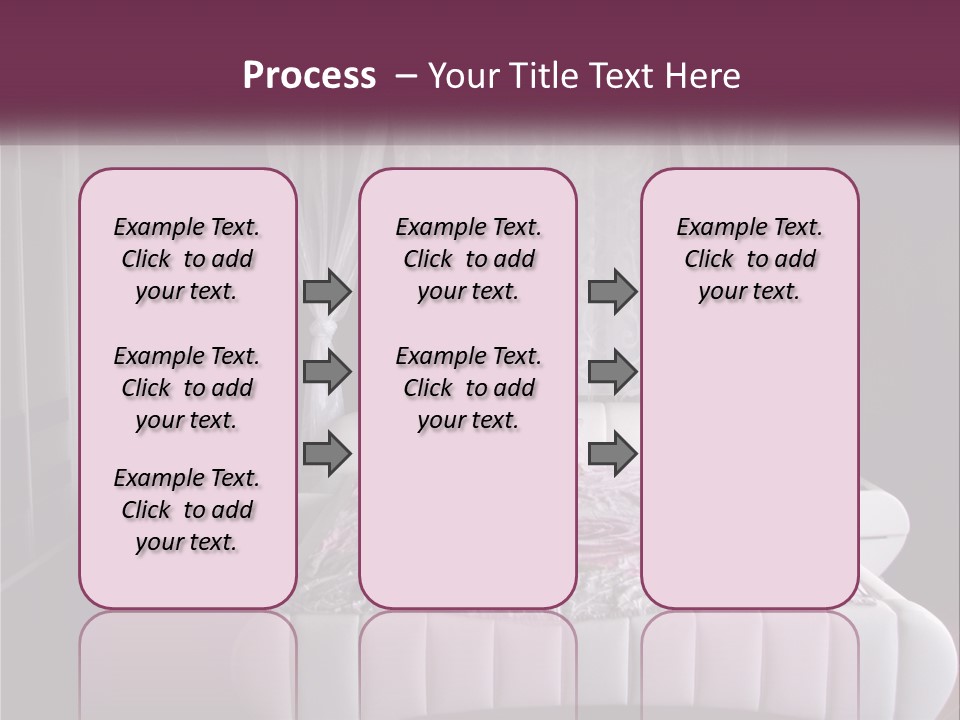 Process – Your Title Text Here

Example Text. Click to add your text.

Example Text. Click to add your text.

Example Text. Click to add your text.

Example Text. Click to add your text.

Example Text. Click to add your text.

Example Text. Click to add your text.